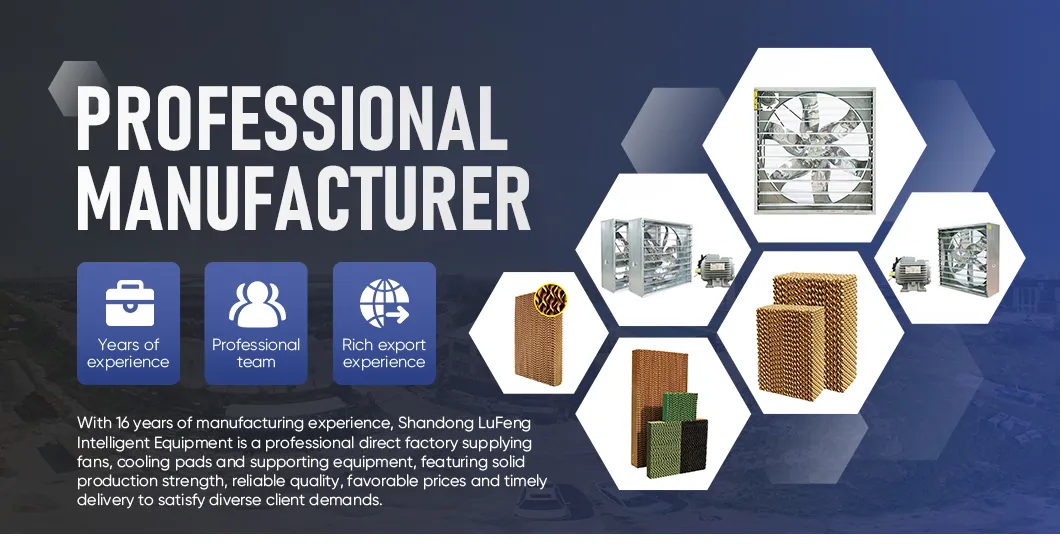 PROFESSIONAL MANUFACTURER

Years of experience

Professional team

Rich export experience

With 16 years of manufacturing experience, Shandong LuFeng Intelligent Equipment is a professional direct factory supplying fans, cooling pads and supporting equipment, featuring solid production strength, reliable quality, favorable prices and timely delivery to satisfy diverse client demands.